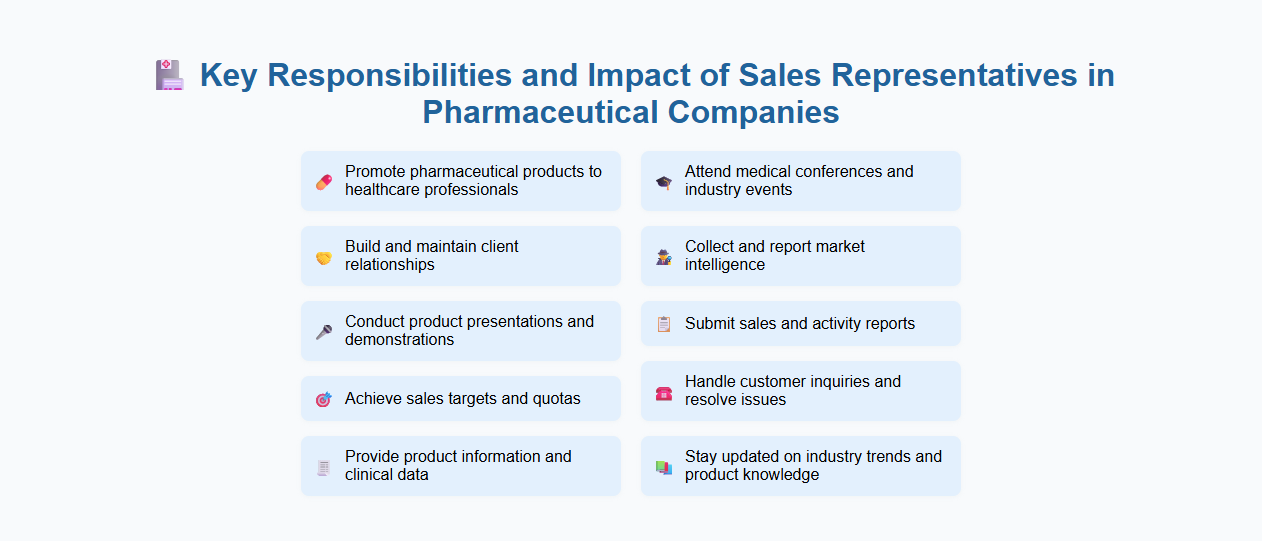 Key Responsibilities and Impact of Sales Representatives in Pharmaceutical Companies

Promote pharmaceutical products to healthcare professionals

Build and maintain client relationships

Conduct product presentations and demonstrations

Achieve sales targets and quotas

Provide product information and clinical data

Attend medical conferences and industry events

Collect and report market intelligence

Submit sales and activity reports

Handle customer inquiries and resolve issues

Stay updated on industry trends and product knowledge